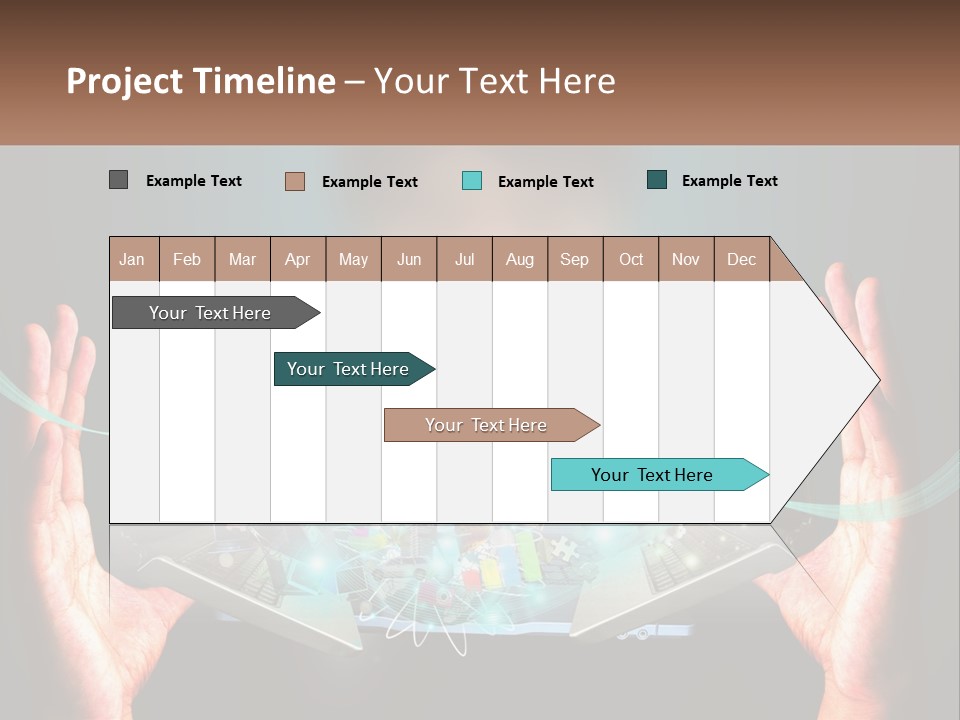 Project Timeline – Your Text Here

Example Text
Example Text
Example Text
Example Text

| Jan | Feb | Mar | Apr | May | Jun | Jul | Aug | Sep | Oct | Nov | Dec |
|---|---|---|---|---|---|---|---|---|---|---|---|

Your Text Here
Your Text Here
Your Text Here
Your Text Here